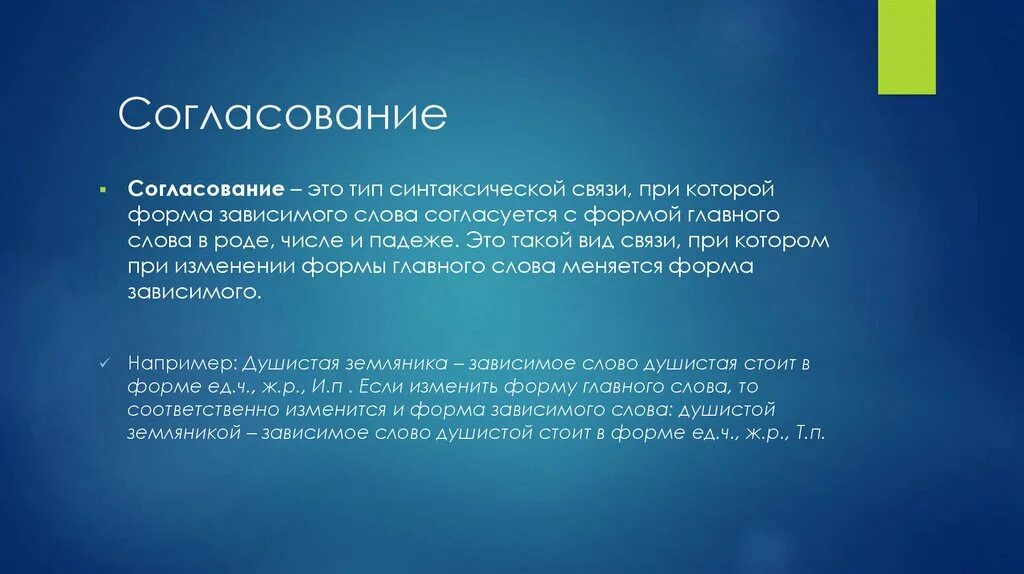 Согласование

Согласование – это тип синтаксической связи, при которой форма зависимого слова согласуется с формой главного слова в роде, числе и падеже. Это такой вид связи, при котором при изменении формы главного слова меняется форма зависимого.

Например: Душистая земляника – зависимое слово душистая стоит в форме ед.ч., ж.р., И.п . Если изменить форму главного слова, то соответственно изменится и форма зависимого слова: душистой земляникой – зависимое слово душистой стоит в форме ед.ч., ж.р., Т.п.